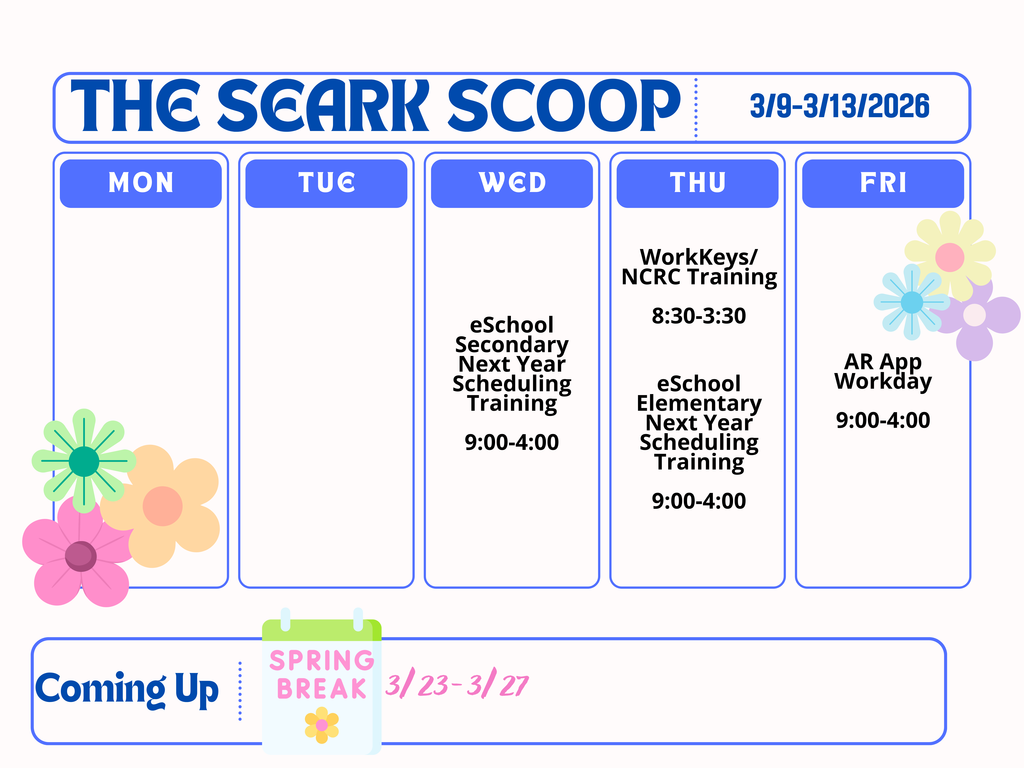 THE SEARK SCOOP

3/9-3/13/2026

MON

TUE

WED

eSchool Secondary Next Year Scheduling Training

9:00-4:00

THU

WorkKeys/ NCRC Training

8:30-3:30

eSchool Elementary Next Year Scheduling Training

9:00-4:00

FRI

AR App Workday

9:00-4:00

Coming Up

SPRING BREAK

3/23-3/27